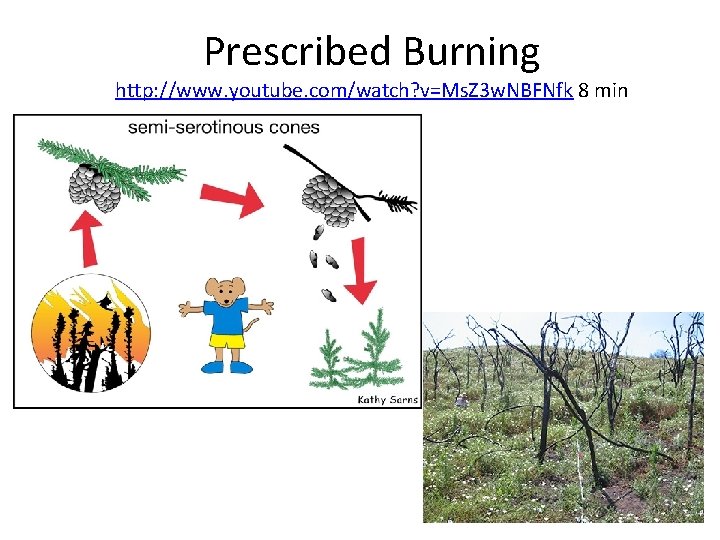 Prescribed Burning

http://www.youtube.com/watch?v=MsZ3wNBFNfk 8 min

semi-serotinous cones

Kathy Sarns